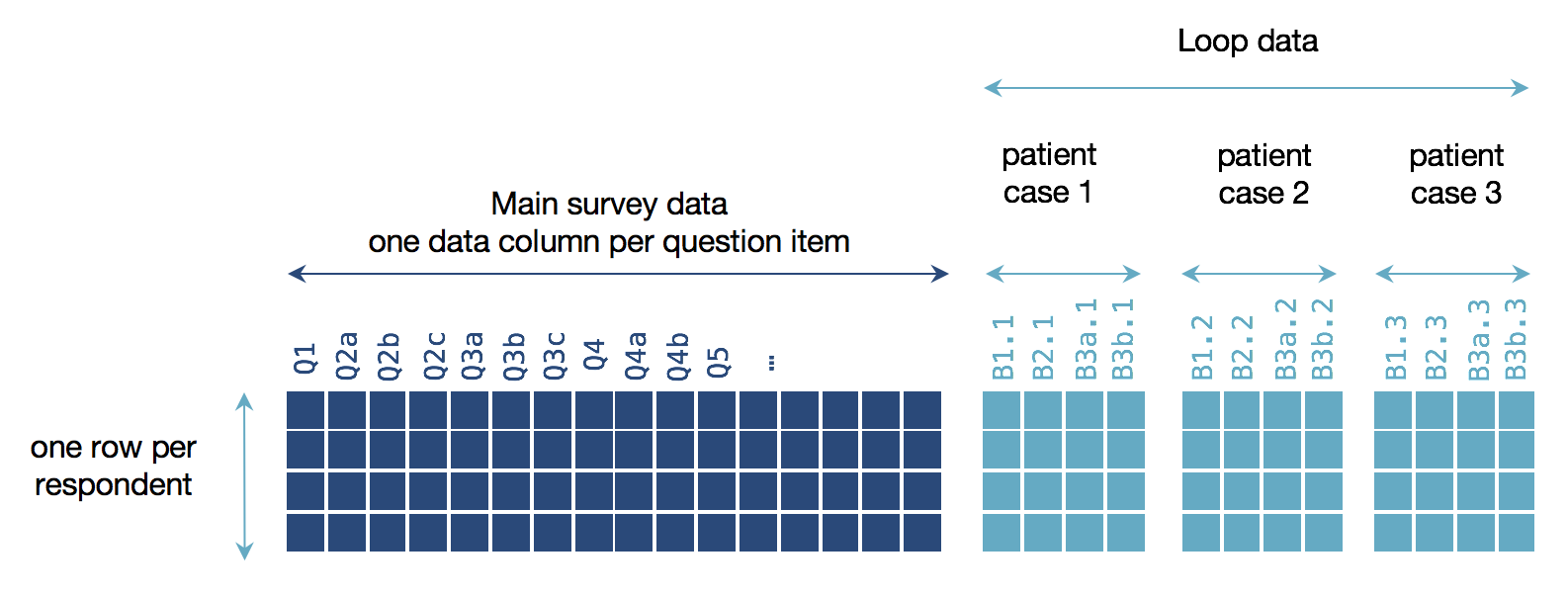 Loop data

patient case 1

patient case 2

patient case 3

Main survey data
one data column per question item

Q1 Q2a Q2b Q2c Q3a Q3b Q3c Q4 Q4a Q4b Q5 ...

B1.1 B2.1 B3a.1 B3b.1

B1.2 B2.2 B3a.2 B3b.2

B1.3 B2.3 B3a.3 B3b.3

one row per respondent